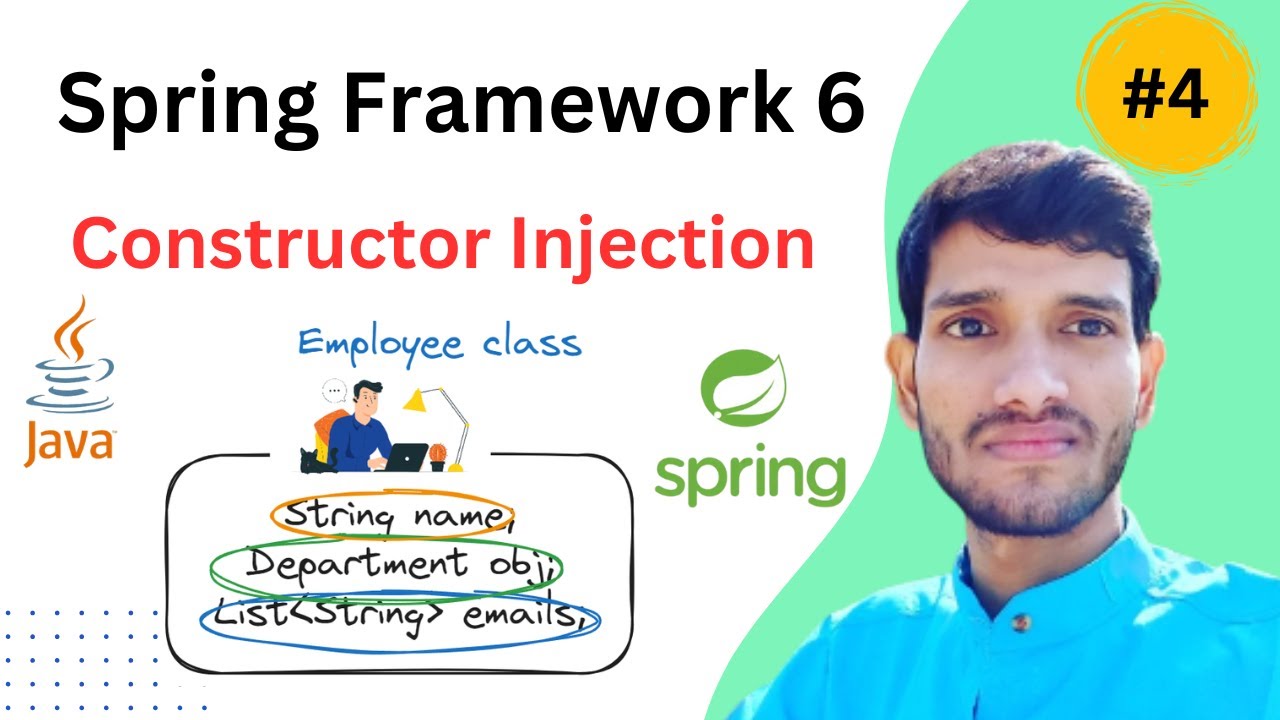 Spring Framework 6

#4

Constructor Injection

Java

Employee class

String name;
Department obj;
List<String> emails;

spring